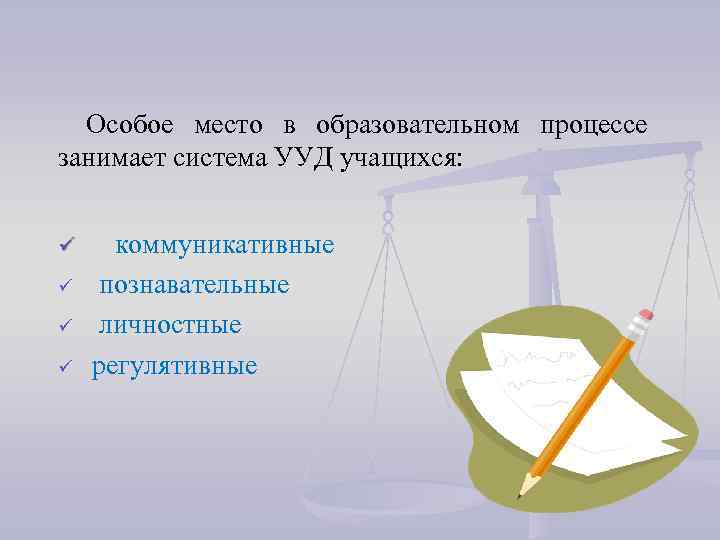 Особое место в образовательном процессе занимает система УУД учащихся:

✓ коммуникативные
✓ познавательные
✓ личностные
✓ регулятивные